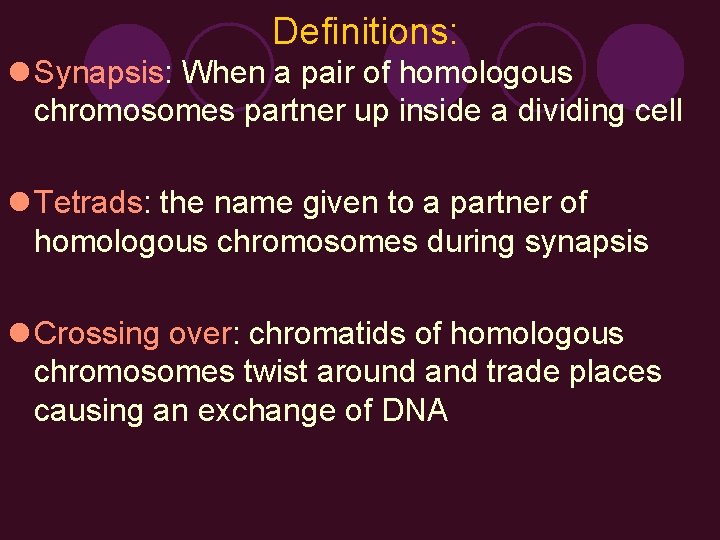 Definitions:

Synapsis: When a pair of homologous chromosomes partner up inside a dividing cell

Tetrads: the name given to a partner of homologous chromosomes during synapsis

Crossing over: chromatids of homologous chromosomes twist around and trade places causing an exchange of DNA